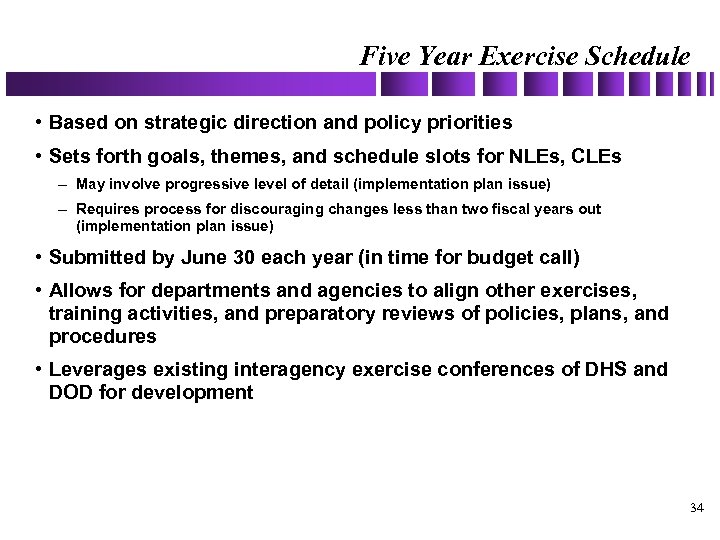 Five Year Exercise Schedule

• Based on strategic direction and policy priorities

• Sets forth goals, themes, and schedule slots for NLEs, CLEs

– May involve progressive level of detail (implementation plan issue)

– Requires process for discouraging changes less than two fiscal years out (implementation plan issue)

• Submitted by June 30 each year (in time for budget call)

• Allows for departments and agencies to align other exercises, training activities, and preparatory reviews of policies, plans, and procedures

• Leverages existing interagency exercise conferences of DHS and DOD for development

34